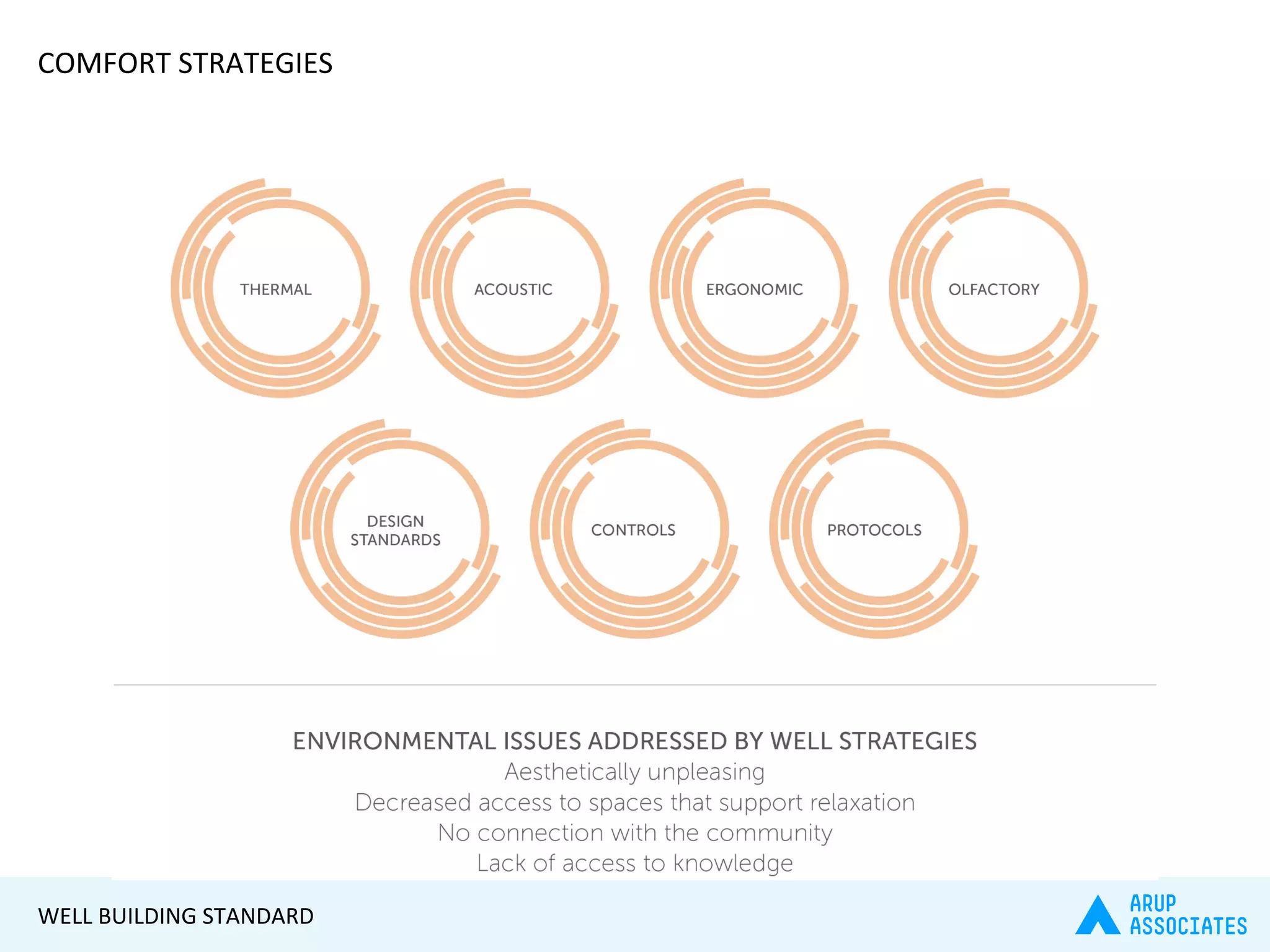 COMFORT STRATEGIES

THERMAL

ACOUSTIC

ERGONOMIC

OLFACTORY

DESIGN STANDARDS

CONTROLS

PROTOCOLS

ENVIRONMENTAL ISSUES ADDRESSED BY WELL STRATEGIES
Aesthetically unpleasing
Decreased access to spaces that support relaxation
No connection with the community
Lack of access to knowledge

WELL BUILDING STANDARD

ARUP ASSOCIATES